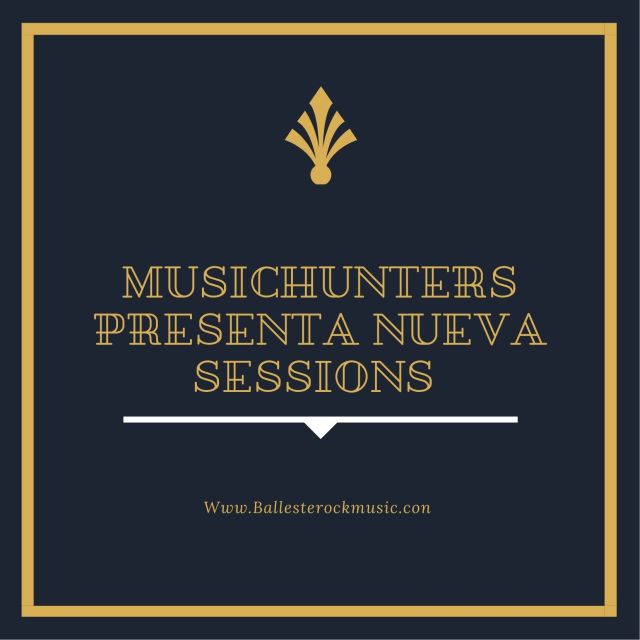 MUSICHUNTERS PRESENTA NUEVA SESSIONS

Www.Ballesterockmusic.con